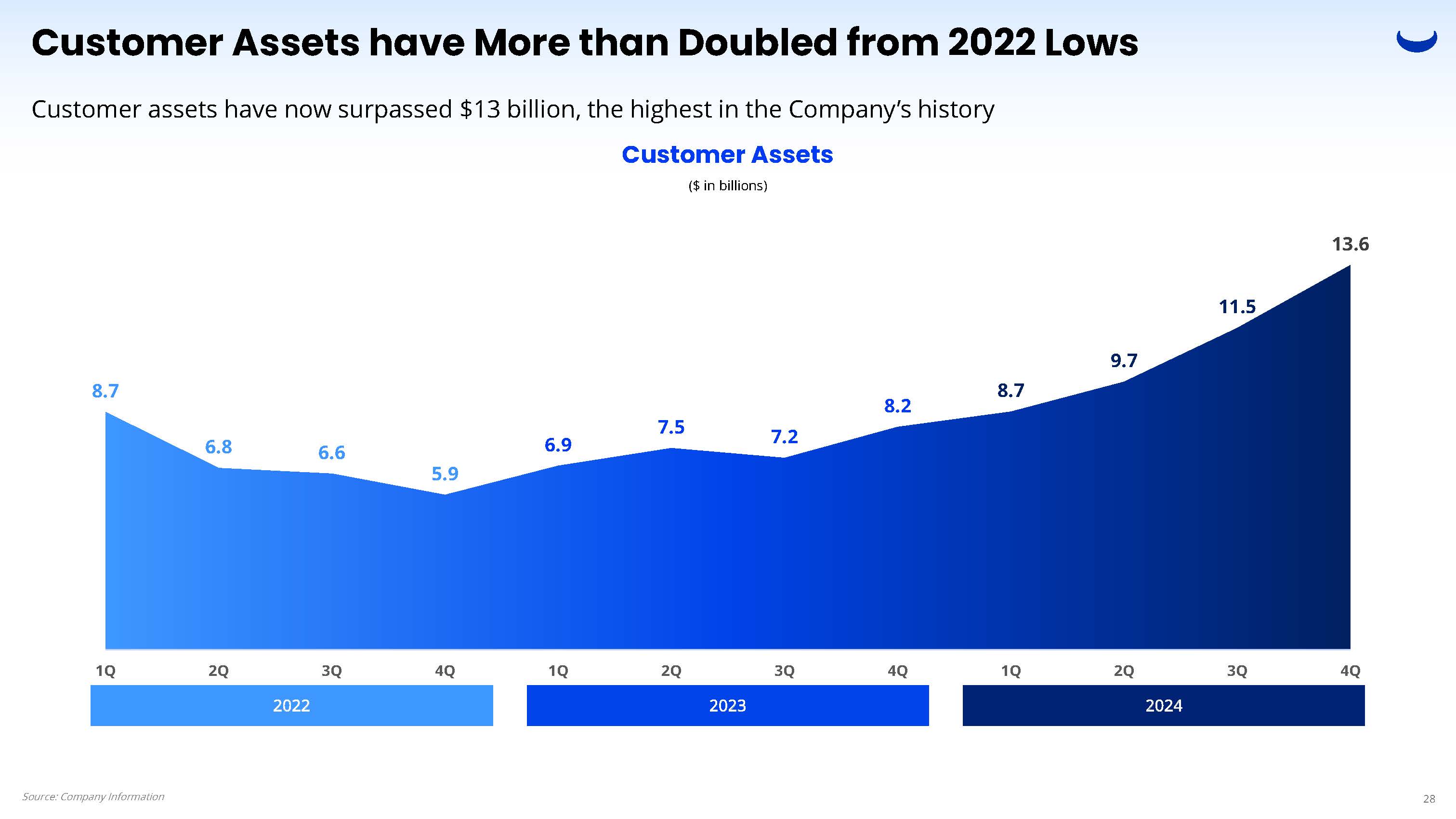 Customer Assets have More than Doubled from 2022 Lows

Customer assets have now surpassed $13 billion, the highest in the Company's history

Customer Assets

($ in billions)

8.7
6.8
6.6
5.9
6.9
7.5
7.2
8.2
8.7
9.7
11.5
13.6

1Q 2Q 3Q 4Q 1Q 2Q 3Q 4Q 1Q 2Q 3Q 4Q

2022
2023
2024

Source: Company Information

28